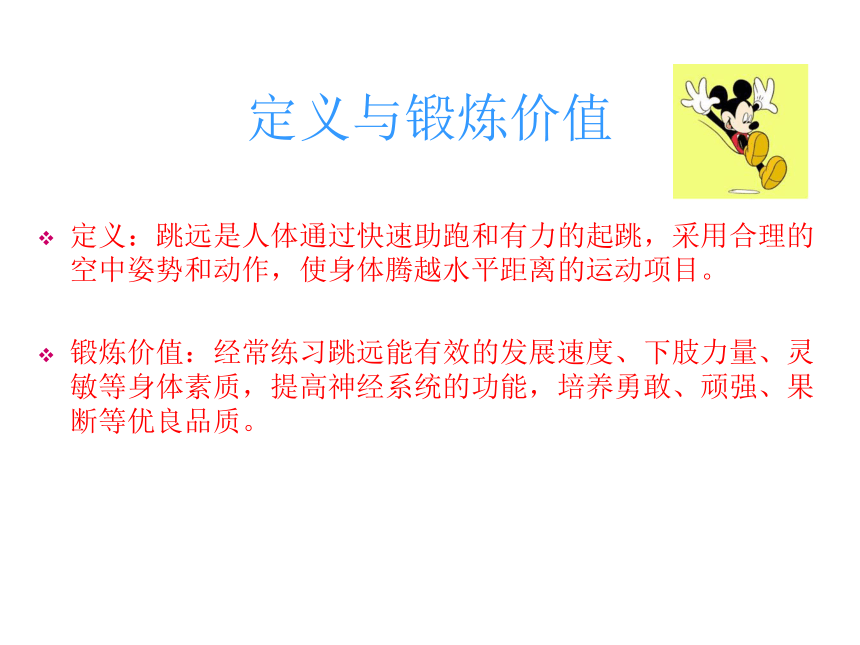 定义与锻炼价值

❖ 定义：跳远是人体通过快速助跑和有力的起跳，采用合理的空中姿势和动作，使身体腾越水平距离的运动项目。

❖ 锻炼价值：经常练习跳远能有效的发展速度、下肢力量、灵敏等身体素质，提高神经系统的功能，培养勇敢、顽强、果断等优良品质。